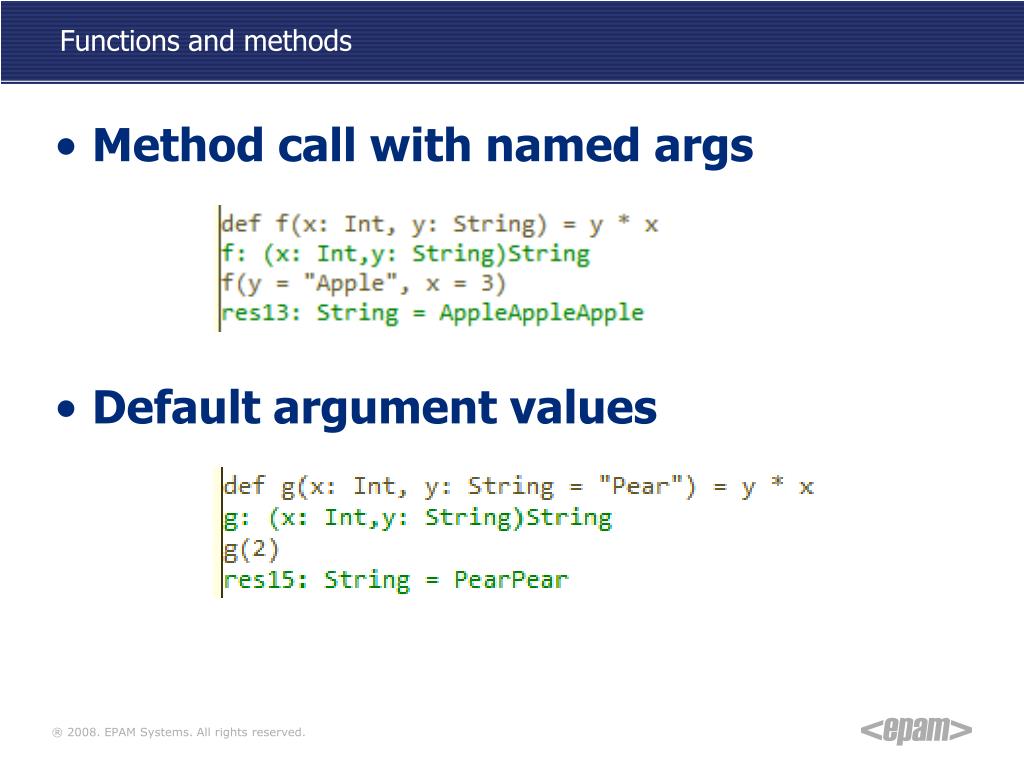 Functions and methods

• Method call with named args

def f(x: Int, y: String) = y * x
f: (x: Int,y: String)String
f(y = "Apple", x = 3)
res13: String = AppleAppleApple

• Default argument values

def g(x: Int, y: String = "Pear") = y * x
g: (x: Int,y: String)String
g(2)
res15: String = PearPear

® 2008. EPAM Systems. All rights reserved.

<epam>